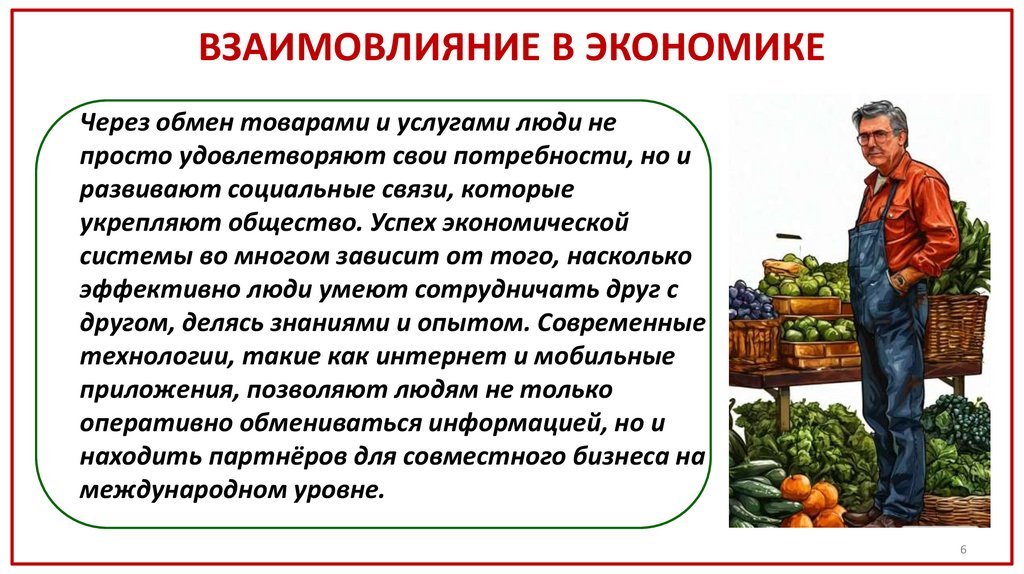 ВЗАИМОВЛИЯНИЕ В ЭКОНОМИКЕ

Через обмен товарами и услугами люди не просто удовлетворяют свои потребности, но и развивают социальные связи, которые укрепляют общество. Успех экономической системы во многом зависит от того, насколько эффективно люди умеют сотрудничать друг с другом, делясь знаниями и опытом. Современные технологии, такие как интернет и мобильные приложения, позволяют людям не только оперативно обмениваться информацией, но и находить партнёров для совместного бизнеса на международном уровне.

6